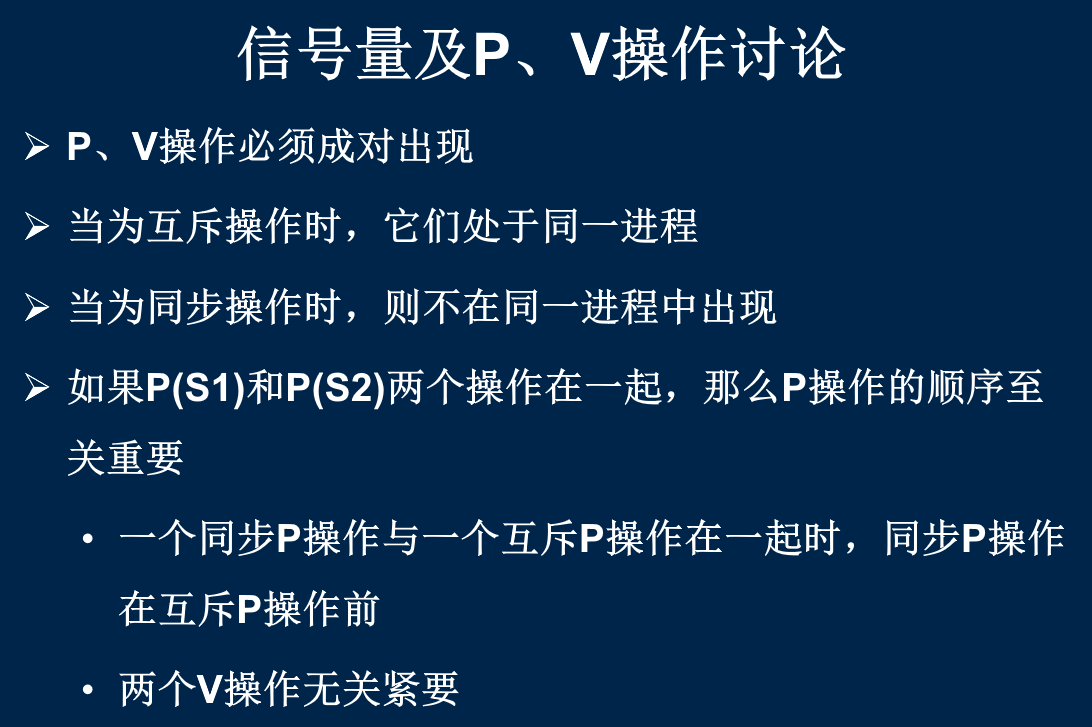 信号量及P、V操作讨论

➢ P、V操作必须成对出现

➢ 当为互斥操作时，它们处于同一进程

➢ 当为同步操作时，则不在同一进程中出现

➢ 如果P(S1)和P(S2)两个操作在一起，那么P操作的顺序至关重要

• 一个同步P操作与一个互斥P操作在一起时，同步P操作在互斥P操作前

• 两个V操作无关紧要